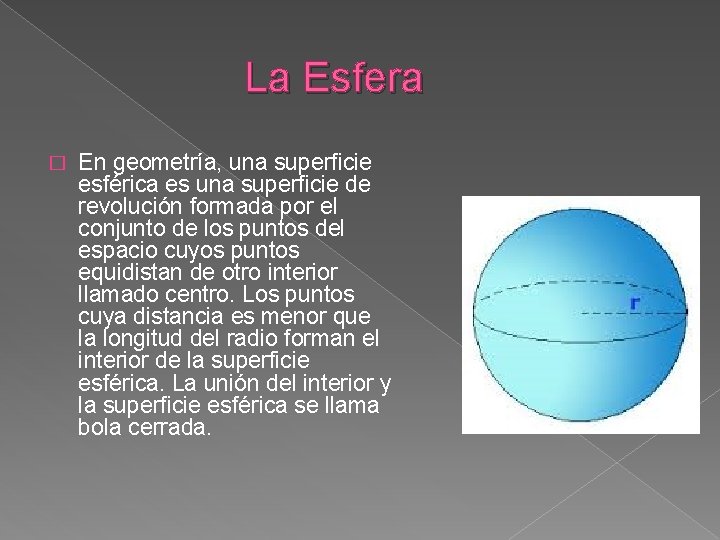 La Esfera

En geometría, una superficie esférica es una superficie de revolución formada por el conjunto de los puntos del espacio cuyos puntos equidistan de otro interior llamado centro. Los puntos cuya distancia es menor que la longitud del radio forman el interior de la superficie esférica. La unión del interior y la superficie esférica se llama bola cerrada.

r